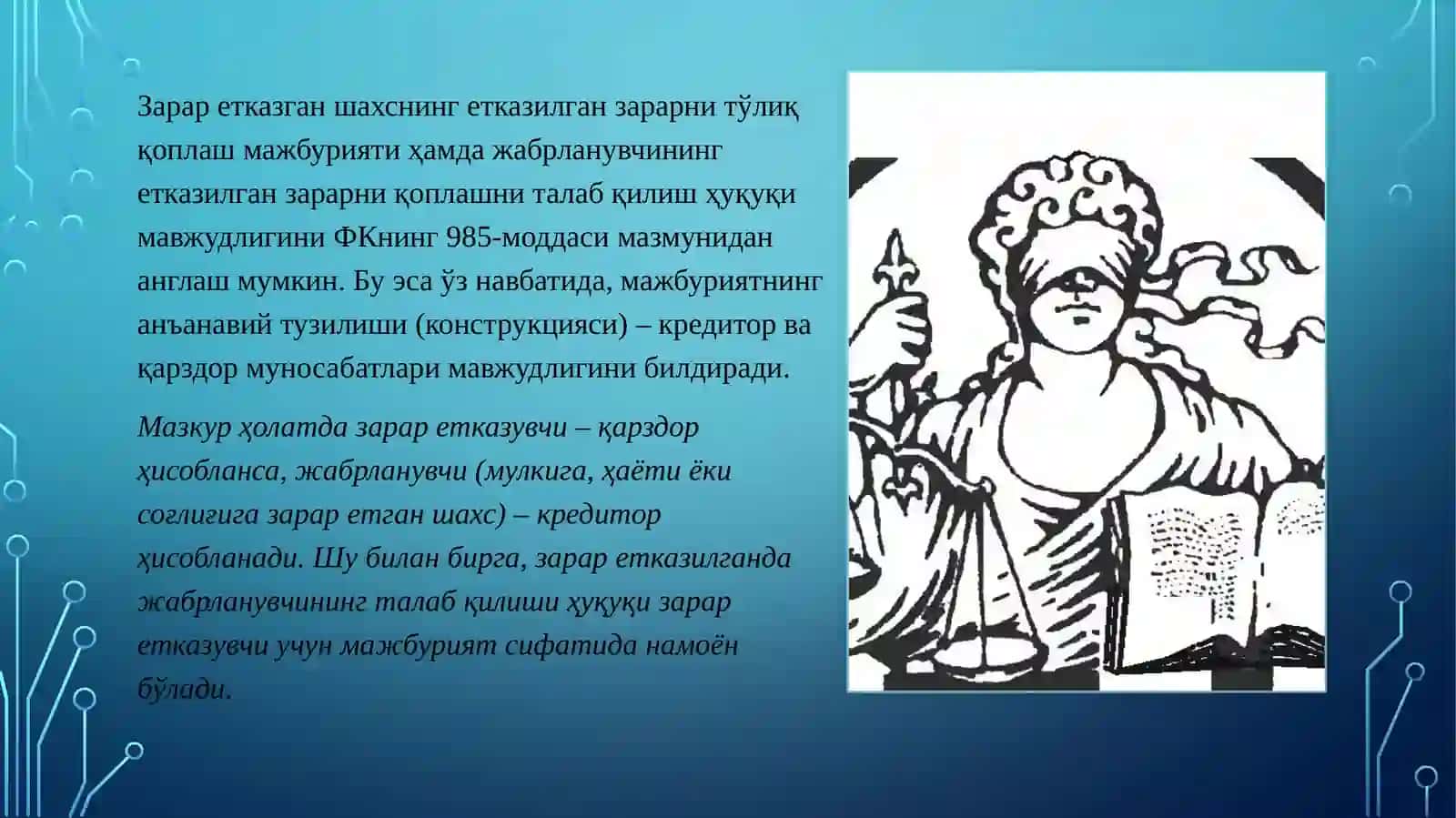 Зарар етказган шахснинг етказилган зарарни тўлиқ қоплаш мажбурияти ҳамда жабрланувчининг етказилган зарарни қоплашни талаб қилиш ҳуқуқи мавжудлигини ФКнинг 985-моддаси мазмунидан англаш мумкин. Бу эса ўз навбатида, мажбуриятнинг анъанавий тузилиши (конструкцияси) – кредитор ва қарздор муносабатлари мавжудлигини билдиради.

Мазкур ҳолатда зарар етказувчи – қарздор ҳисобланса, жабрланувчи (мулкига, ҳаёти ёки соғлиғига зарар етган шахс) – кредитор ҳисобланади. Шу билан бирга, зарар етказилганда жабрланувчининг талаб қилиши ҳуқуқи зарар етказувчи учун мажбурият сифатида намоён бўлади.